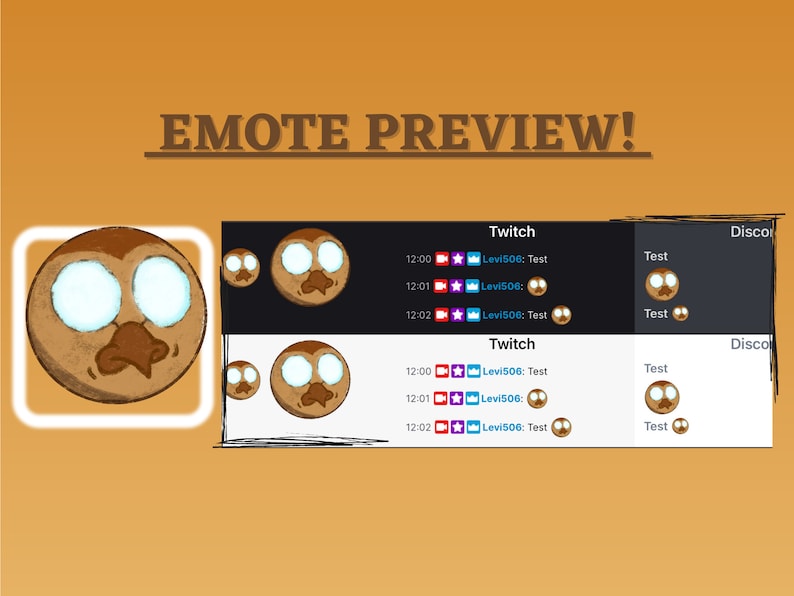 EMOTE PREVIEW!

Twitch

12:00 Levi506: Test

12:01 Levi506:

12:02 Levi506: Test

Disco

Test

Test

Twitch

12:00 Levi506: Test

12:01 Levi506:

12:02 Levi506: Test

Disco

Test

Test